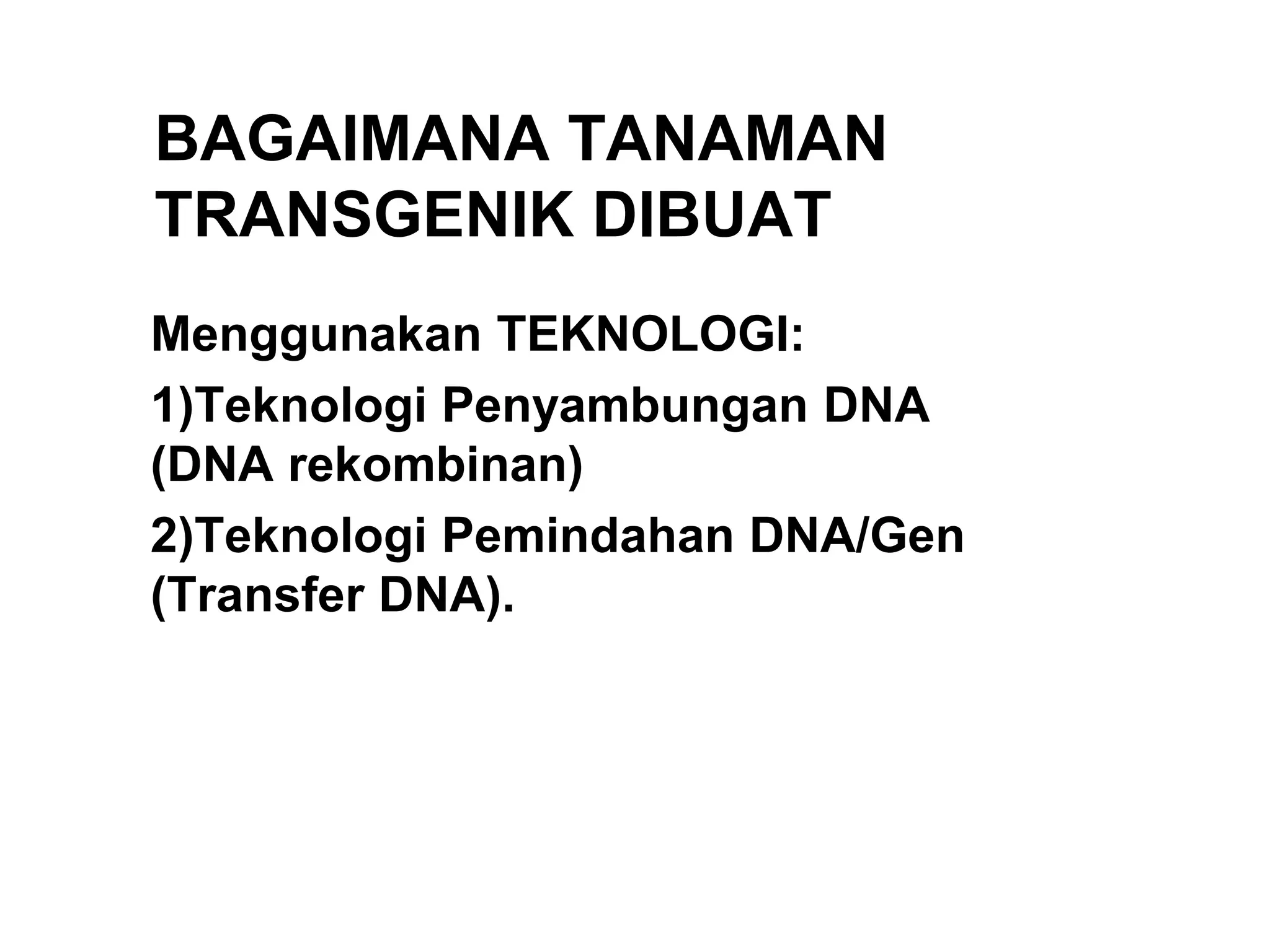 BAGAIMANA TANAMAN TRANSGENIK DIBUAT

Menggunakan TEKNOLOGI:

1)Teknologi Penyambungan DNA (DNA rekombinan)

2)Teknologi Pemindahan DNA/Gen (Transfer DNA).